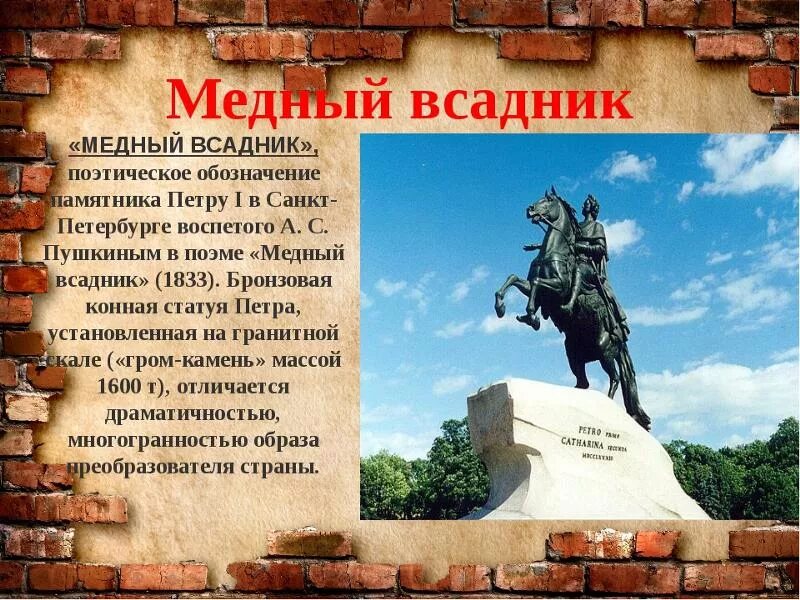 Медный всадник

«МЕДНЫЙ ВСАДНИК», поэтическое обозначение памятника Петру I в Санкт-Петербурге воспетого А. С. Пушкиным в поэме «Медный всадник» (1833). Бронзовая конная статуя Петра, установленная на гранитной скале («гром-камень» массой 1600 т), отличается драматичностью, многогранностью образа преобразователя страны.

PETRO PRIMO
CATHARINA SECUNDA
MDCCLXXXII